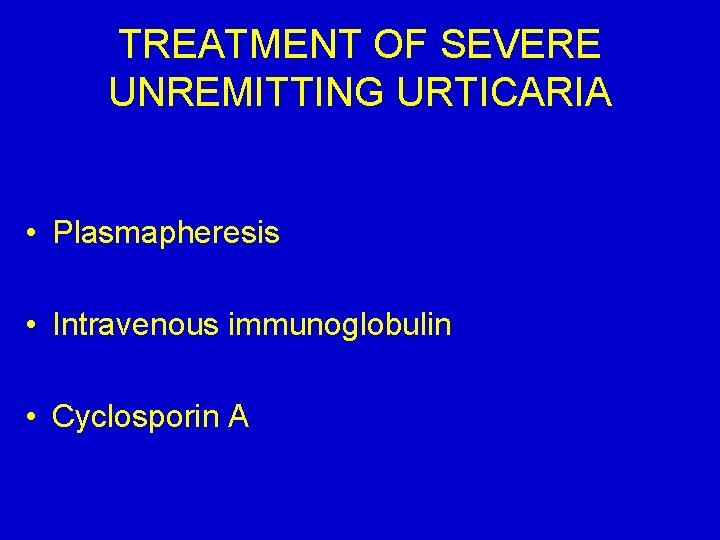 TREATMENT OF SEVERE UNREMITTING URTICARIA

• Plasmapheresis

• Intravenous immunoglobulin

• Cyclosporin A